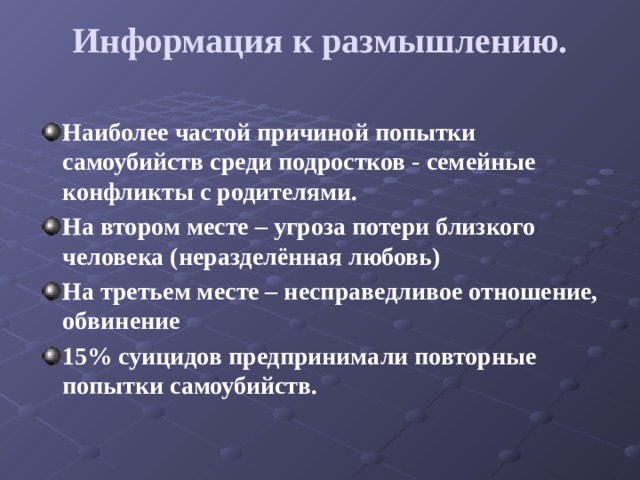 Информация к размышлению.

Наиболее частой причиной попытки самоубийств среди подростков - семейные конфликты с родителями.

На втором месте – угроза потери близкого человека (неразделённая любовь)

На третьем месте – несправедливое отношение, обвинение

15% суицидов предпринимали повторные попытки самоубийств.